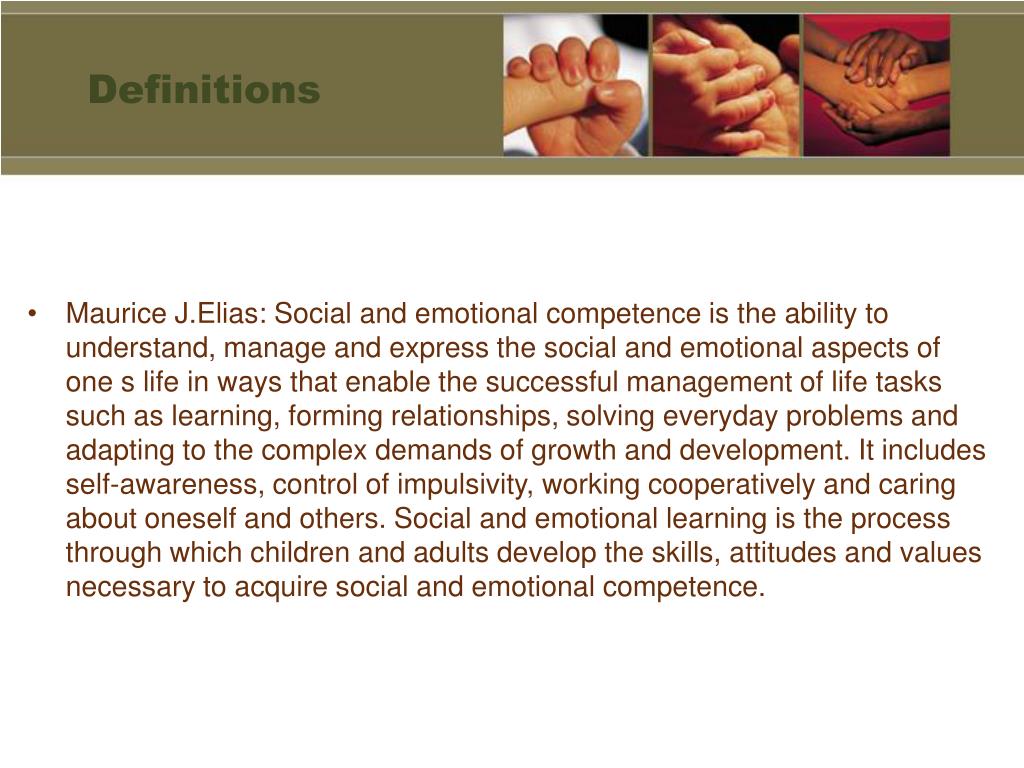 Definitions

• Maurice J.Elias: Social and emotional competence is the ability to understand, manage and express the social and emotional aspects of one s life in ways that enable the successful management of life tasks such as learning, forming relationships, solving everyday problems and adapting to the complex demands of growth and development. It includes self-awareness, control of impulsivity, working cooperatively and caring about oneself and others. Social and emotional learning is the process through which children and adults develop the skills, attitudes and values necessary to acquire social and emotional competence.